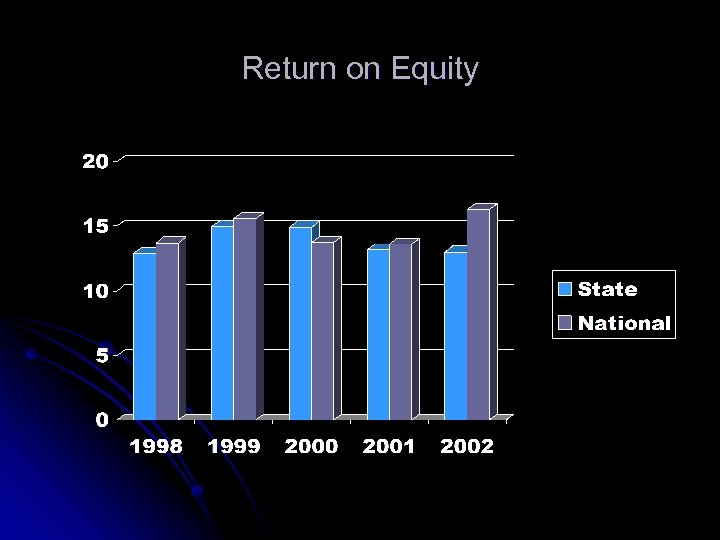 Return on Equity

20
15
10
5
0

1998 1999 2000 2001 2002

State
National